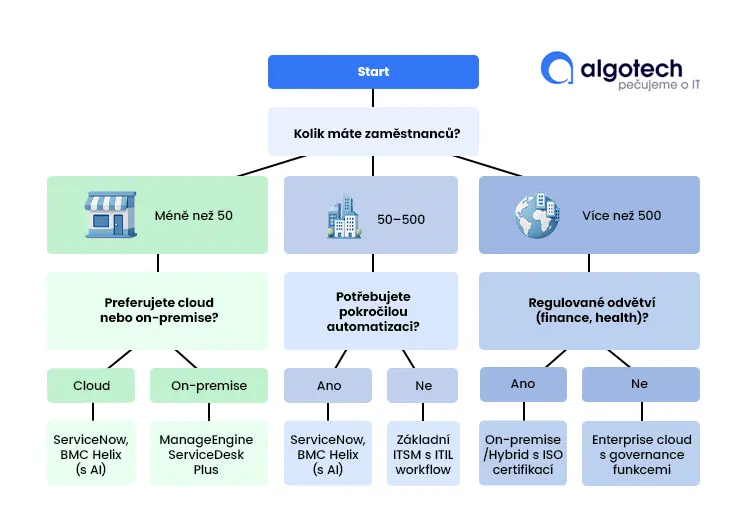 Start

algotech
pečujeme o IT

Kolik máte zaměstnanců?

Méně než 50

50–500

Více než 500

Preferujete cloud nebo on-premise?

Potřebujete pokročilou automatizaci?

Regulované odvětví (finance, health)?

Cloud

On-premise

Ano

Ne

Ano

Ne

ServiceNow, BMC Helix (s AI)

ManageEngine ServiceDesk Plus

ServiceNow, BMC Helix (s AI)

Základní ITSM s ITIL workflow

On-premise /Hybrid s ISO certifikací

Enterprise cloud s governance funkcemi